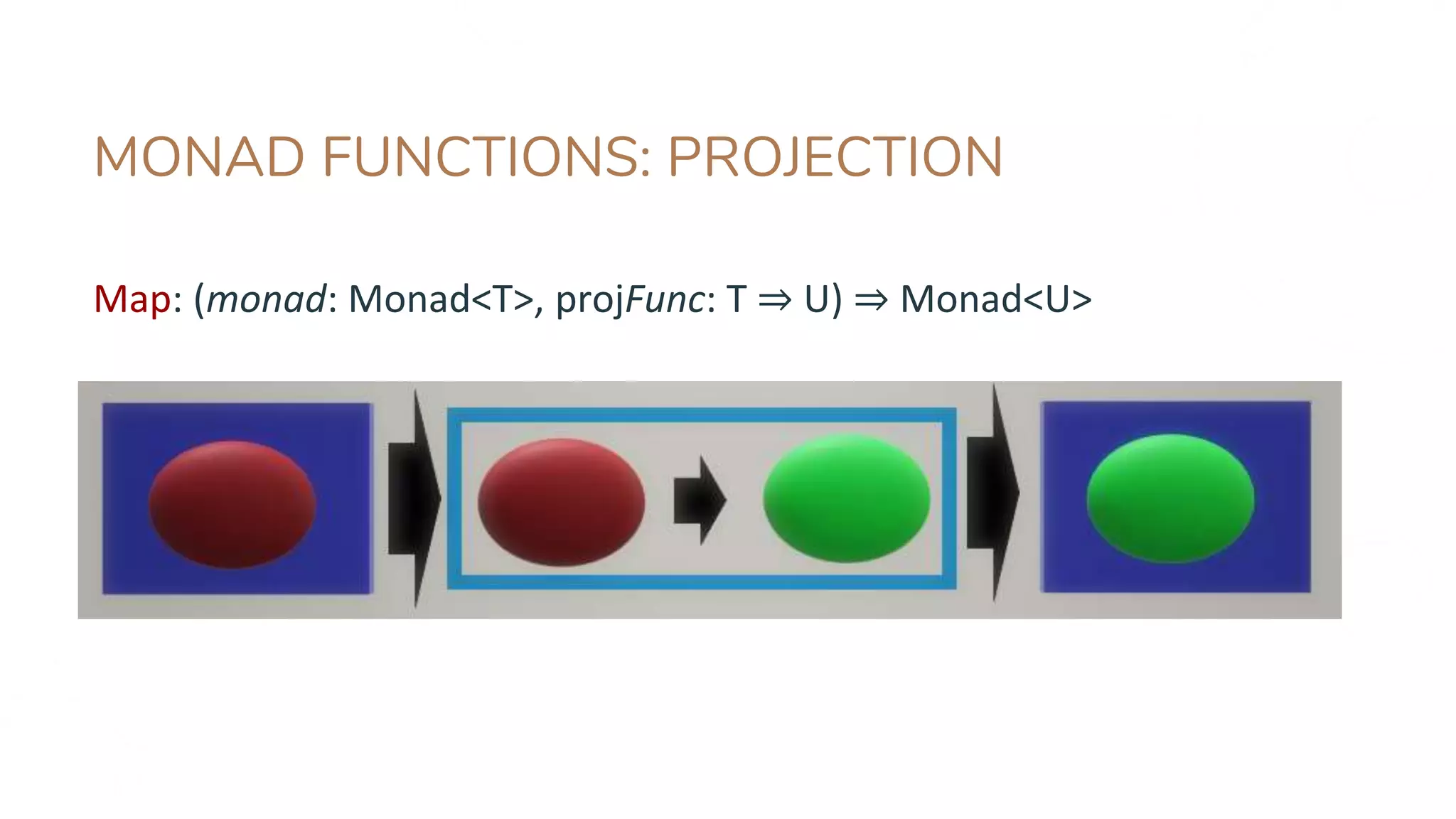 MONAD FUNCTIONS: PROJECTION

Map: (monad: Monad<T>, projFunc: T ⇒ U) ⇒ Monad<U>